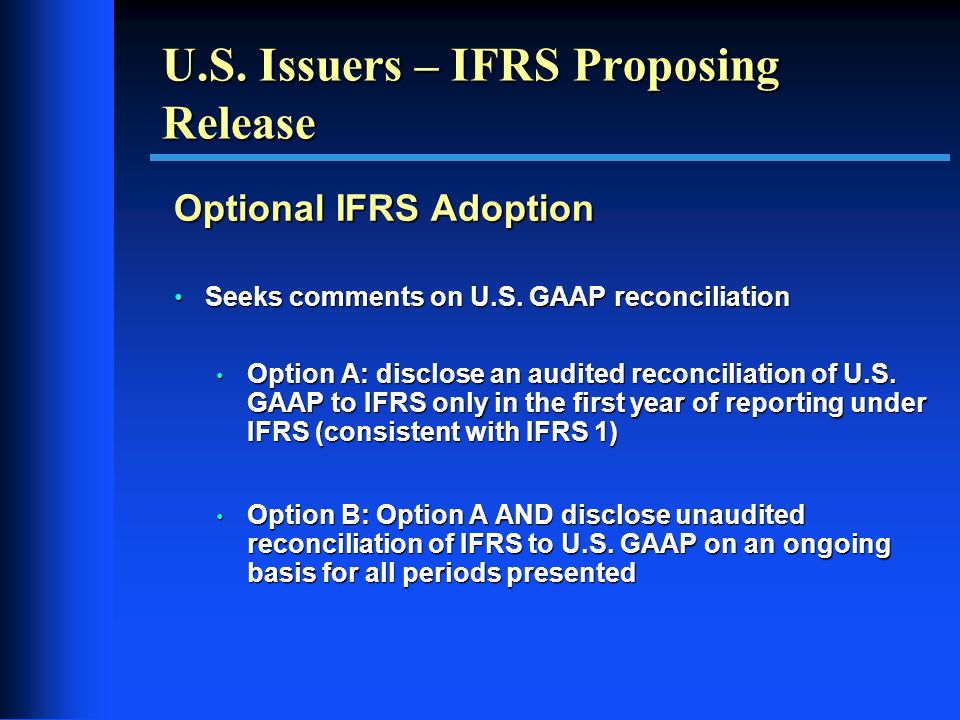 U.S. Issuers – IFRS Proposing Release

Optional IFRS Adoption

• Seeks comments on U.S. GAAP reconciliation

• Option A: disclose an audited reconciliation of U.S. GAAP to IFRS only in the first year of reporting under IFRS (consistent with IFRS 1)

• Option B: Option A AND disclose unaudited reconciliation of IFRS to U.S. GAAP on an ongoing basis for all periods presented